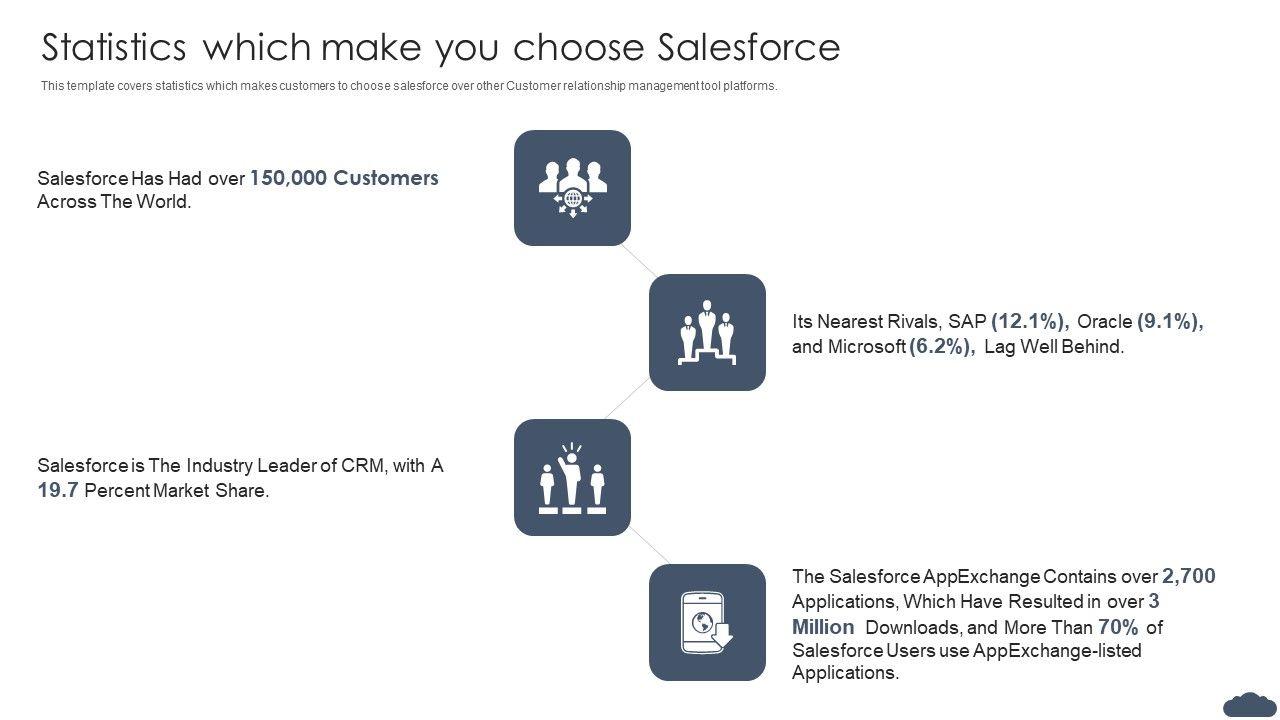 Statistics which make you choose Salesforce

This template covers statistics which makes customers to choose salesforce over other Customer relationship management tool platforms.

Salesforce Has Had over 150,000 Customers Across The World.

Its Nearest Rivals, SAP (12.1%), Oracle (9.1%), and Microsoft (6.2%), Lag Well Behind.

Salesforce is The Industry Leader of CRM, with A 19.7 Percent Market Share.

The Salesforce AppExchange Contains over 2,700 Applications, Which Have Resulted in over 3 Million Downloads, and More Than 70% of Salesforce Users use AppExchange-listed Applications.